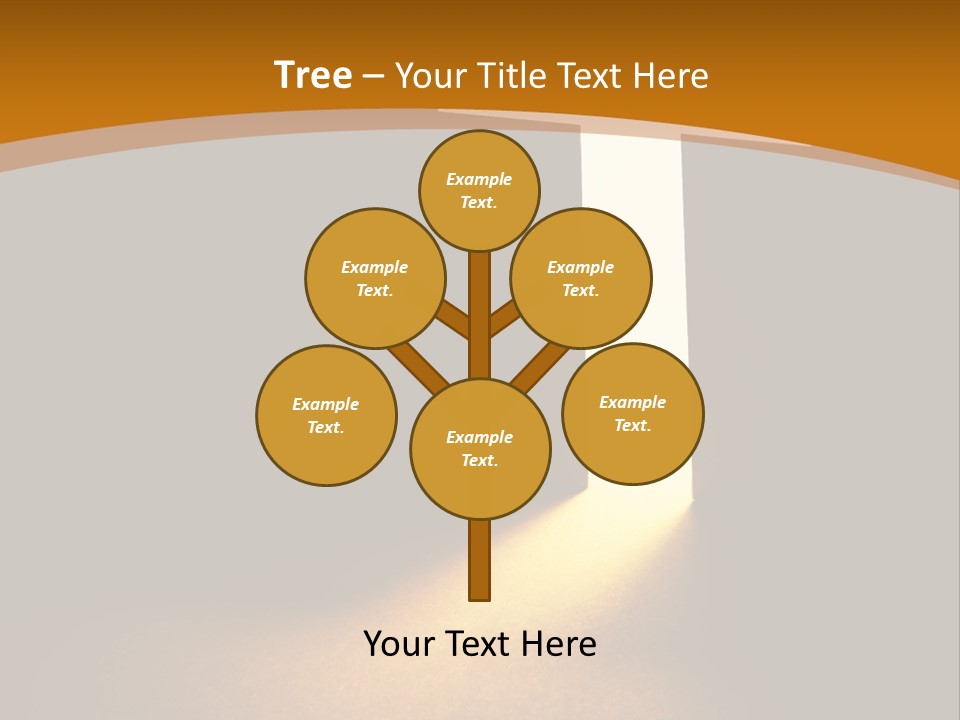 Tree – Your Title Text Here

Example Text.

Example Text.

Example Text.

Example Text.

Example Text.

Example Text.

Your Text Here